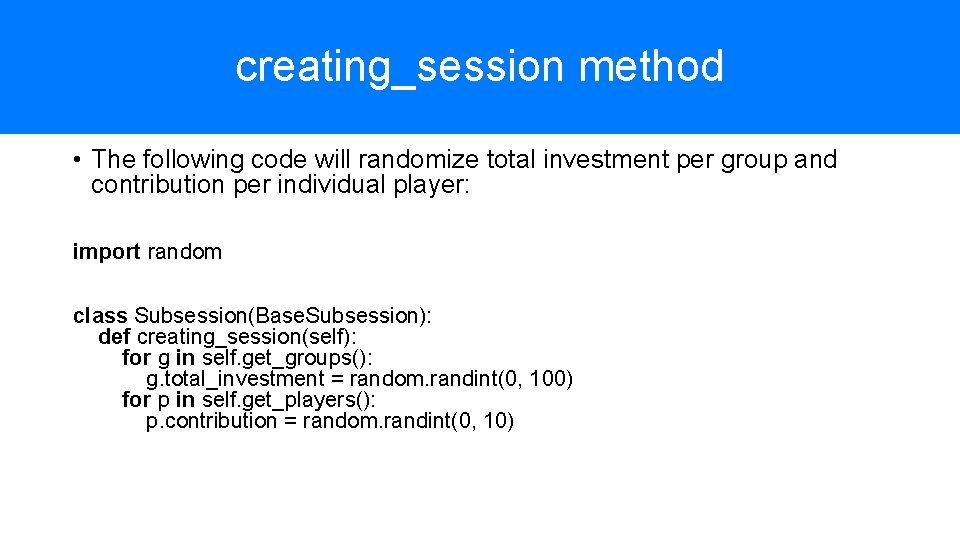 creating_session method

• The following code will randomize total investment per group and contribution per individual player:

import random

class Subsession(BaseSubsession):
    def creating_session(self):
        for g in self.get_groups():
            g.total_investment = random.randint(0, 100)
        for p in self.get_players():
            p.contribution = random.randint(0, 10)